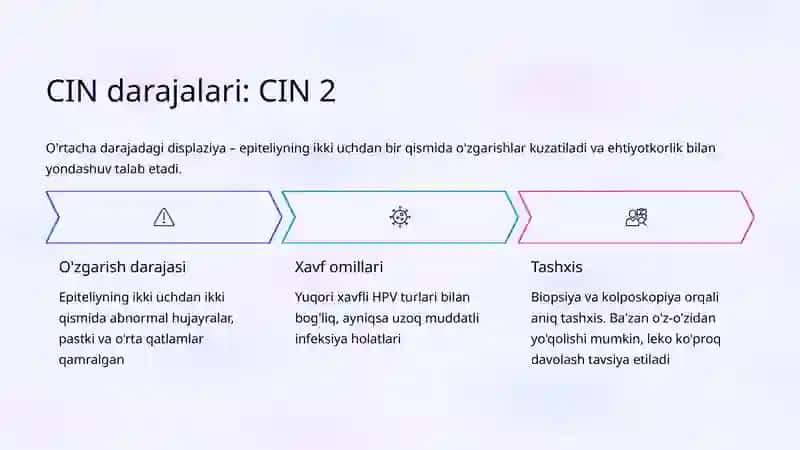 CIN darajalari: CIN 2

O'rtacha darajadagi displaziya – epiteliyning ikki uchdan bir qismida o'zgarishlar kuzatiladi va ehtiyotkorlik bilan yondashuv talab etadi.

O'zgarish darajasi

Epiteliyning ikki uchdan ikki qismida abnormal hujayralar, pastki va o'rta qatlamlar qamralgan

Xavf omillari

Yuqori xavfli HPV turlari bilan bog'liq, ayniqsa uzoq muddatli infeksiya holatlari

Tashxis

Biopsiya va kolposkopiya orqali aniq tashxis. Ba'zan o'z-o'zidan yo'qolishi mumkin, leko ko'proq davolash tavsiya etiladi